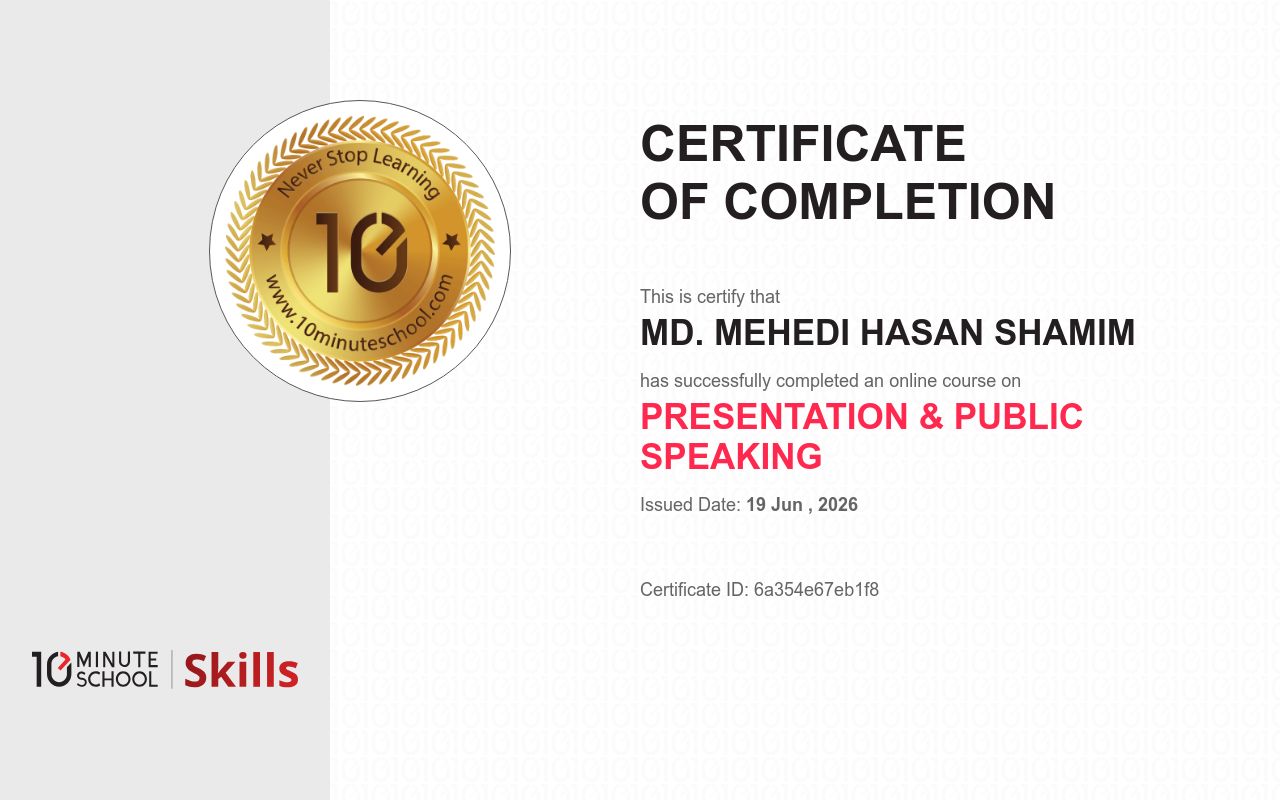 Never Stop Learning
10
www.10minuteschool.com

CERTIFICATE
OF COMPLETION

This is certify that

MD. MEHEDI HASAN SHAMIM

has successfully completed an online course on

PRESENTATION & PUBLIC SPEAKING

Issued Date: 19 Jun , 2026

Certificate ID: 6a354e67eb1f8

10 MINUTE SCHOOL | Skills